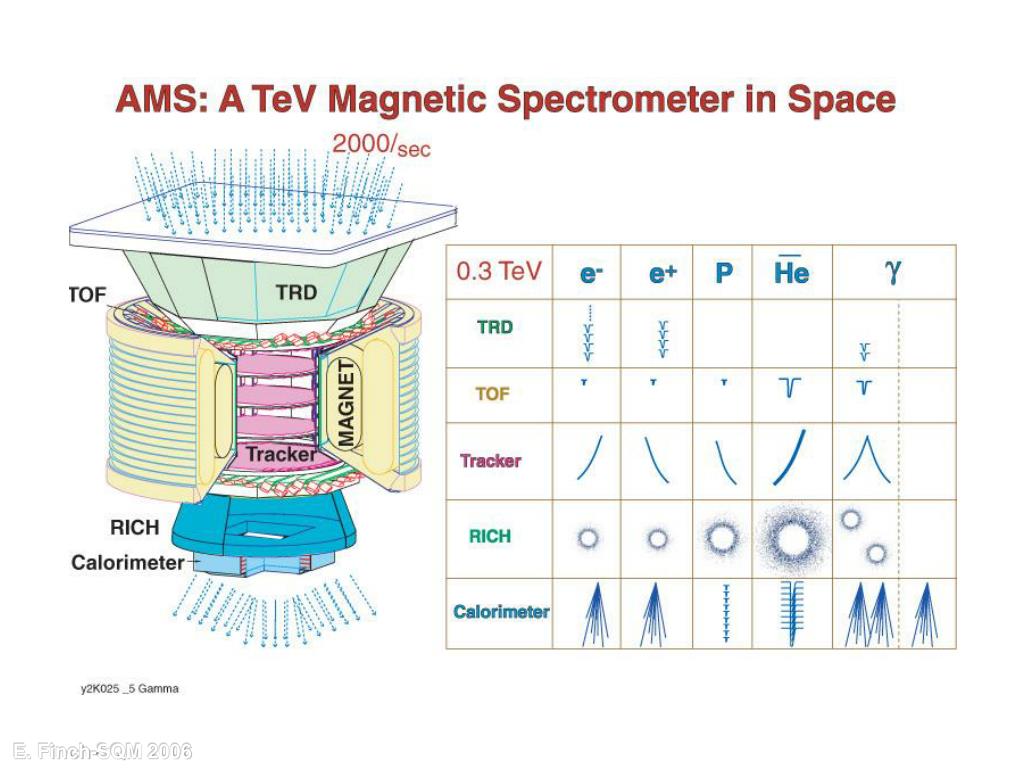 AMS: A TeV Magnetic Spectrometer in Space

2000/sec

TOF
TRD
MAGNET
Tracker
RICH
Calorimeter

| 0.3 TeV | $e^-$ | $e^+$ | P | $\overline{He}$ | $\gamma$ |
|---|---|---|---|---|---|
| TRD | | | | | |
| TOF | | | | | |
| Tracker | | | | | |
| RICH | | | | | |
| Calorimeter | | | | | |

y2K025 _5 Gamma

E. Finch-SQM 2006